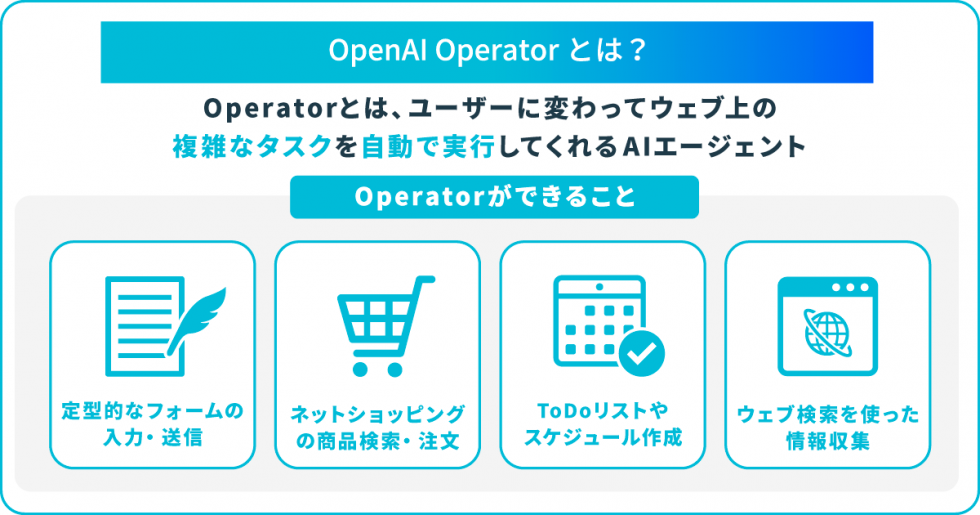 OpenAI Operator とは？

Operatorとは、ユーザーに変わってウェブ上の複雑なタスクを自動で実行してくれるAIエージェント

Operatorができること

定型的なフォームの入力・送信

ネットショッピングの商品検索・注文

ToDoリストやスケジュール作成

ウェブ検索を使った情報収集